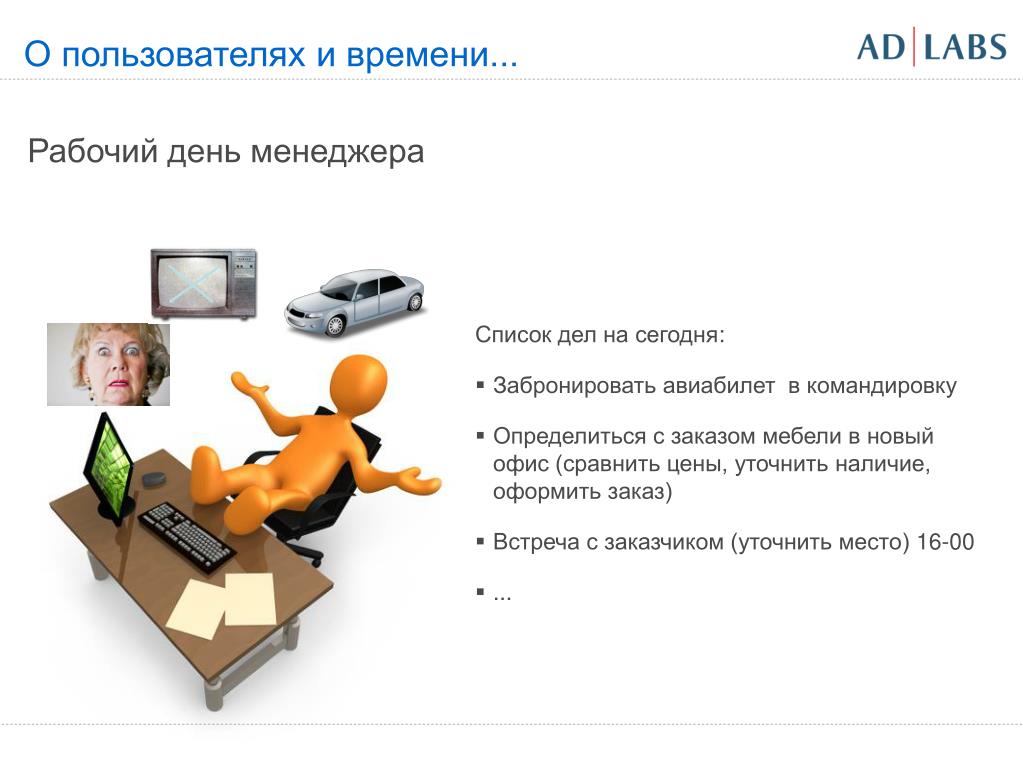 О пользователях и времени...

AD|LABS

Рабочий день менеджера

Список дел на сегодня:

▪ Забронировать авиабилет в командировку

▪ Определиться с заказом мебели в новый офис (сравнить цены, уточнить наличие, оформить заказ)

▪ Встреча с заказчиком (уточнить место) 16-00

▪ ...